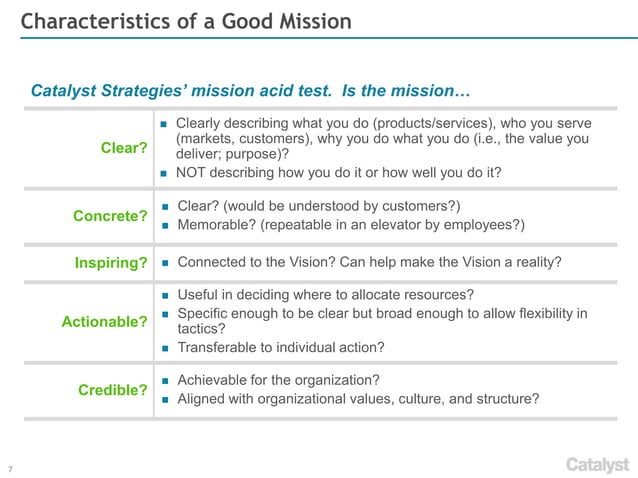 Characteristics of a Good Mission

Catalyst Strategies' mission acid test. Is the mission…

| | |
|---|---|
| Clear? | ▪ Clearly describing what you do (products/services), who you serve (markets, customers), why you do what you do (i.e., the value you deliver; purpose)? ▪ NOT describing how you do it or how well you do it? |
| Concrete? | ▪ Clear? (would be understood by customers?) ▪ Memorable? (repeatable in an elevator by employees?) |
| Inspiring? | ▪ Connected to the Vision? Can help make the Vision a reality? |
| Actionable? | ▪ Useful in deciding where to allocate resources? ▪ Specific enough to be clear but broad enough to allow flexibility in tactics? ▪ Transferable to individual action? |
| Credible? | ▪ Achievable for the organization? ▪ Aligned with organizational values, culture, and structure? |

7

Catalyst